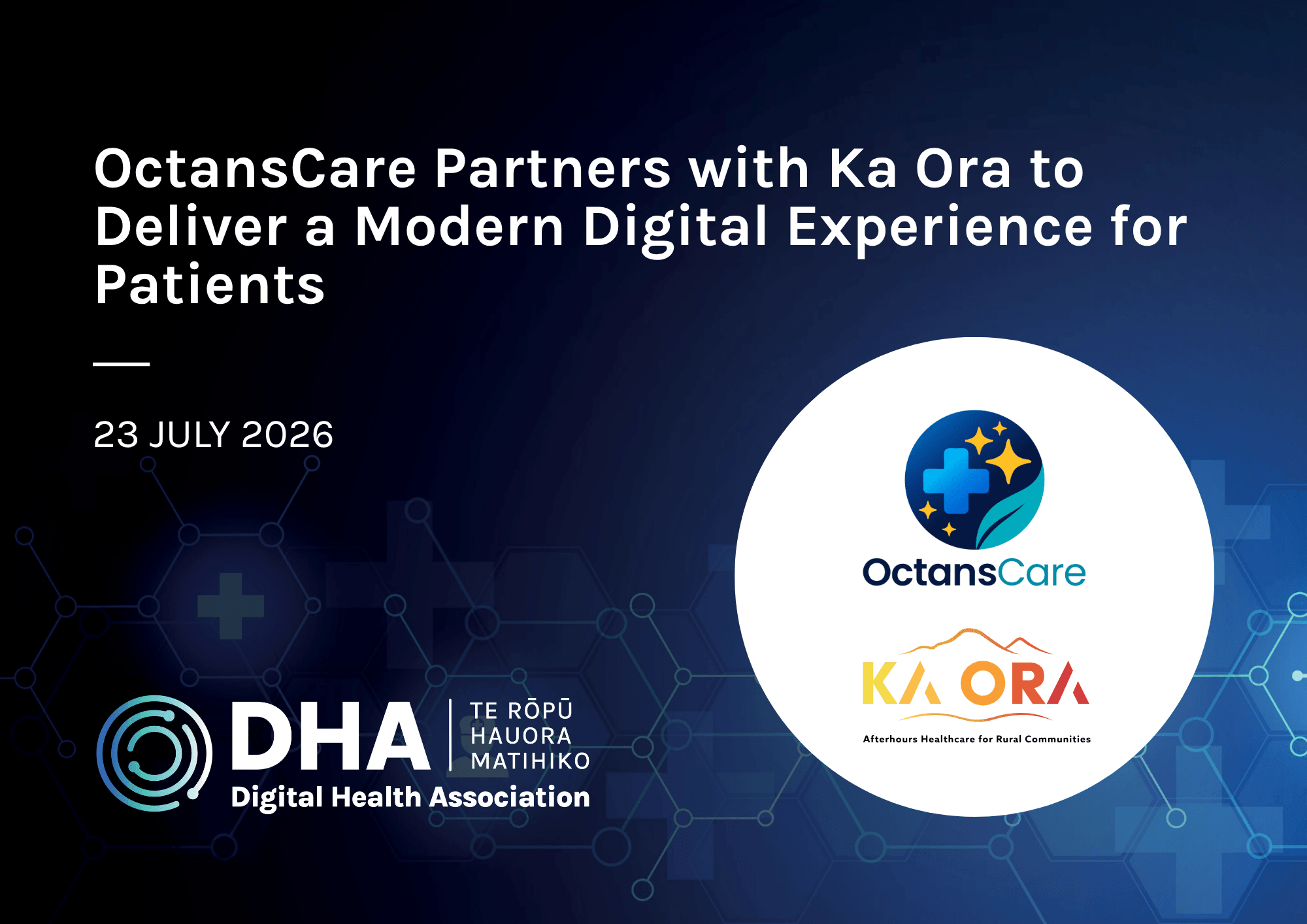 OctansCare Partners with Ka Ora to Deliver a Modern Digital Experience for Patients

23 JULY 2026

DHA
TE RŌPŪ HAUORA MATIHIKO
Digital Health Association

OctansCare

KA ORA
Afterhours Healthcare for Rural Communities